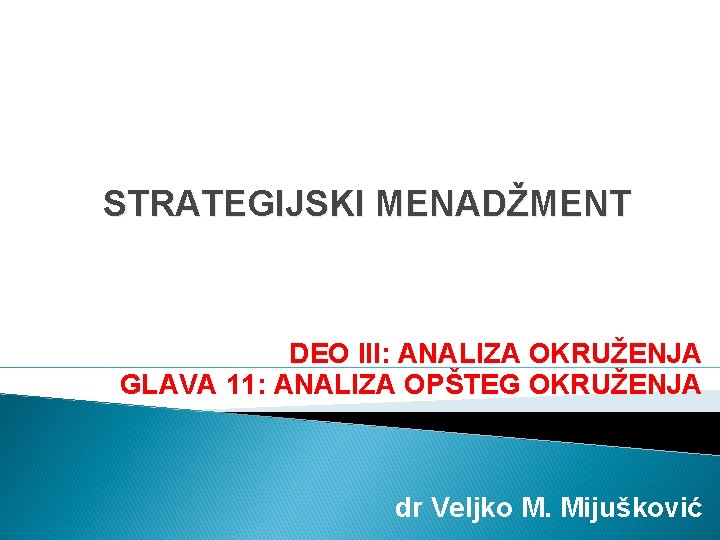 STRATEGIJSKI MENADŽMENT

DEO III: ANALIZA OKRUŽENJA
GLAVA 11: ANALIZA OPŠTEG OKRUŽENJA

dr Veljko M. Mijušković